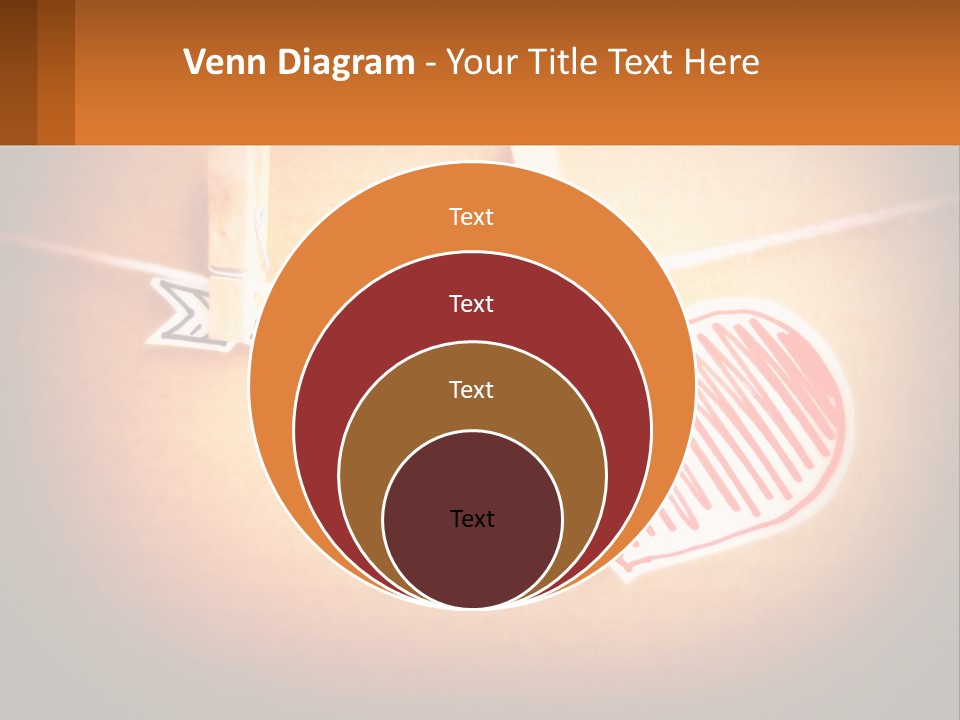 Venn Diagram - Your Title Text Here

Text

Text

Text

Text